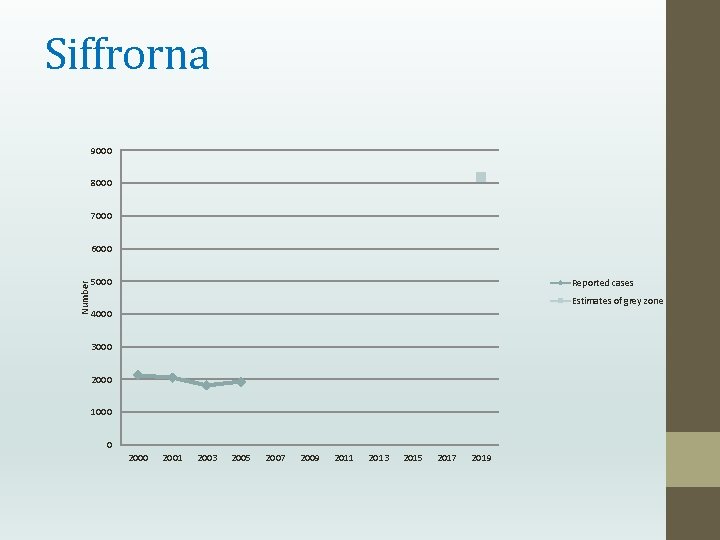 Siffrorna

9000
8000
7000
6000
5000
4000
3000
2000
1000
0

Number

2000 2001 2003 2005 2007 2009 2011 2013 2015 2017 2019

Reported cases
Estimates of grey zone